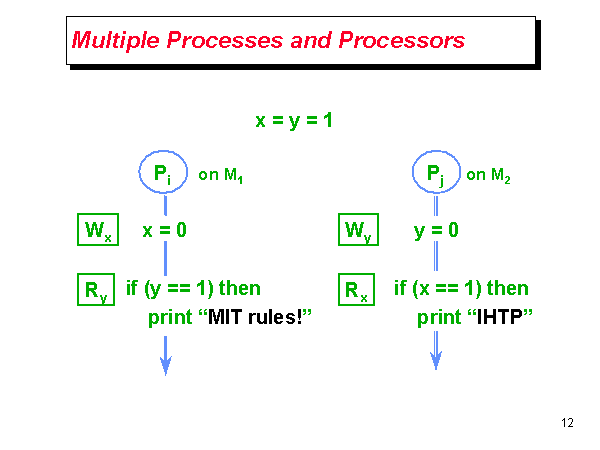 Multiple Processes and Processors

x = y = 1

$P_i$ on $M_1$

$W_x$ x = 0

$R_y$ if (y == 1) then print “MIT rules!”

$P_j$ on $M_2$

$W_y$ y = 0

$R_x$ if (x == 1) then print “IHTP”

12